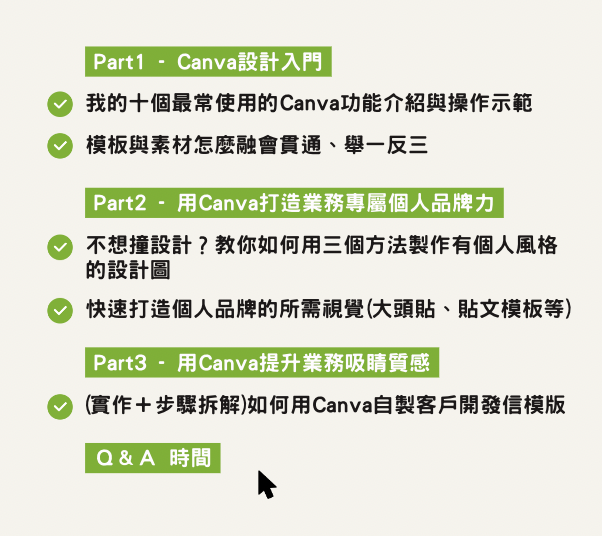 Part1 - Canva設計入門

我的十個最常使用的Canva功能介紹與操作示範

模板與素材怎麼融會貫通、舉一反三

Part2 - 用Canva打造業務專屬個人品牌力

不想撞設計？教你如何用三個方法製作有個人風格的設計圖

快速打造個人品牌的所需視覺(大頭貼、貼文模板等)

Part3 - 用Canva提升業務吸睛質感

(實作＋步驟拆解)如何用Canva自製客戶開發信模版

Q & A 時間